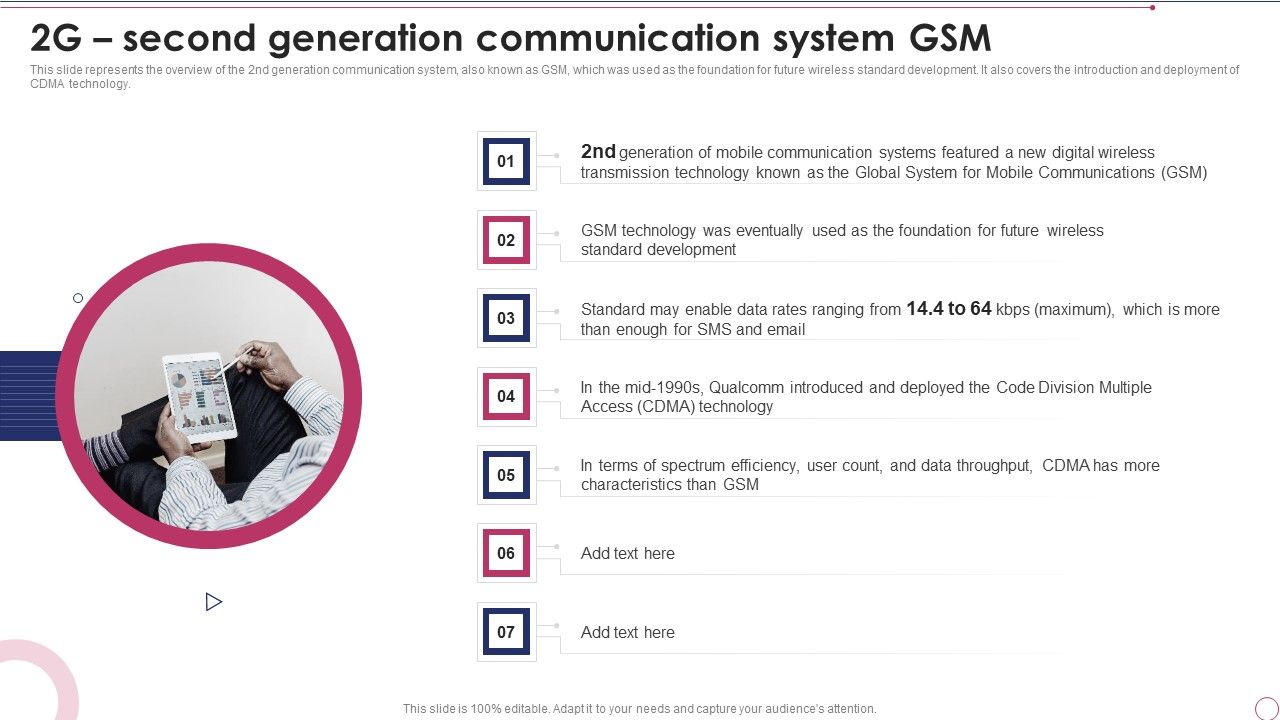 2G – second generation communication system GSM

This slide represents the overview of the 2nd generation communication system, also known as GSM, which was used as the foundation for future wireless standard development. It also covers the introduction and deployment of CDMA technology.

01 2nd generation of mobile communication systems featured a new digital wireless transmission technology known as the Global System for Mobile Communications (GSM)

02 GSM technology was eventually used as the foundation for future wireless standard development

03 Standard may enable data rates ranging from 14.4 to 64 kbps (maximum), which is more than enough for SMS and email

04 In the mid-1990s, Qualcomm introduced and deployed the Code Division Multiple Access (CDMA) technology

05 In terms of spectrum efficiency, user count, and data throughput, CDMA has more characteristics than GSM

06 Add text here

07 Add text here

This slide is 100% editable. Adapt it to your needs and capture your audience's attention.